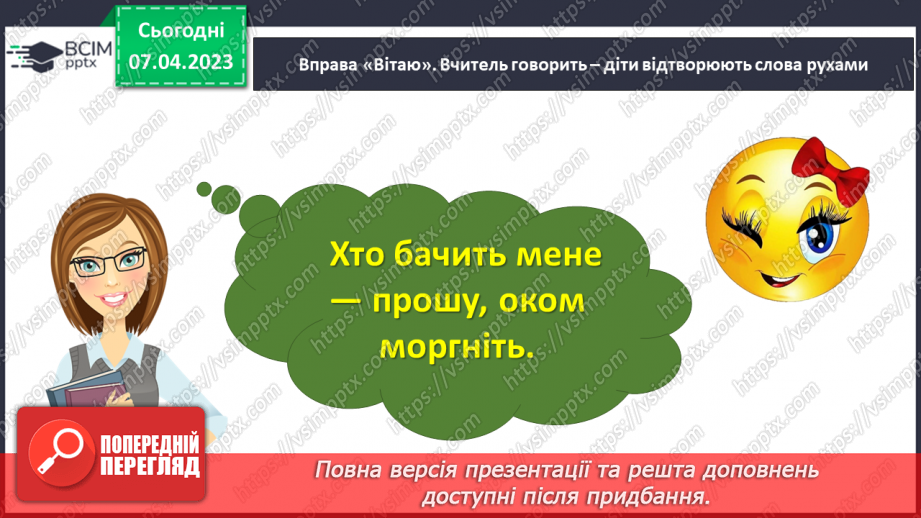 ВСІМ pptx

Сьогодні
07.04.2023

Вправа «Вітаю». Вчитель говорить – діти відтворюють слова рухами

Хто бачить мене — прошу, оком моргніть.

ПОПЕРЕДНІЙ ПЕРЕГЛЯД

Повна версія презентації та решта доповнень доступні після придбання.

https://vsimpptx.com